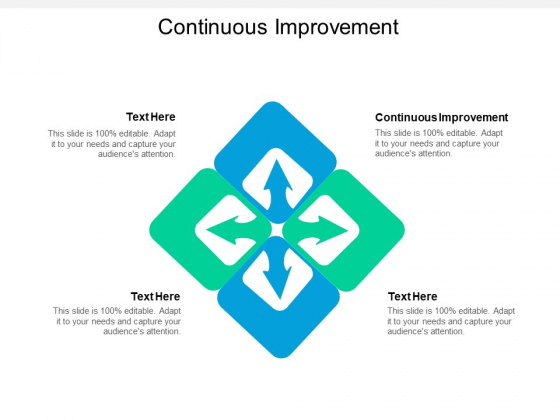 Continuous Improvement

Text Here
This slide is 100% editable. Adapt it to your needs and capture your audience's attention.

Continuous Improvement
This slide is 100% editable. Adapt it to your needs and capture your audience's attention.

Text Here
This slide is 100% editable. Adapt it to your needs and capture your audience's attention.

Text Here
This slide is 100% editable. Adapt it to your needs and capture your audience's attention.